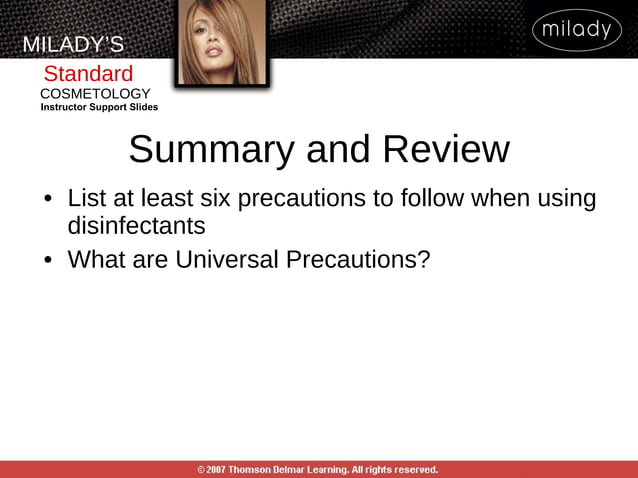 MILADY'S
Standard
COSMETOLOGY
Instructor Support Slides

milady

Summary and Review

• List at least six precautions to follow when using disinfectants
• What are Universal Precautions?

© 2007 Thomson Delmar Learning. All rights reserved.